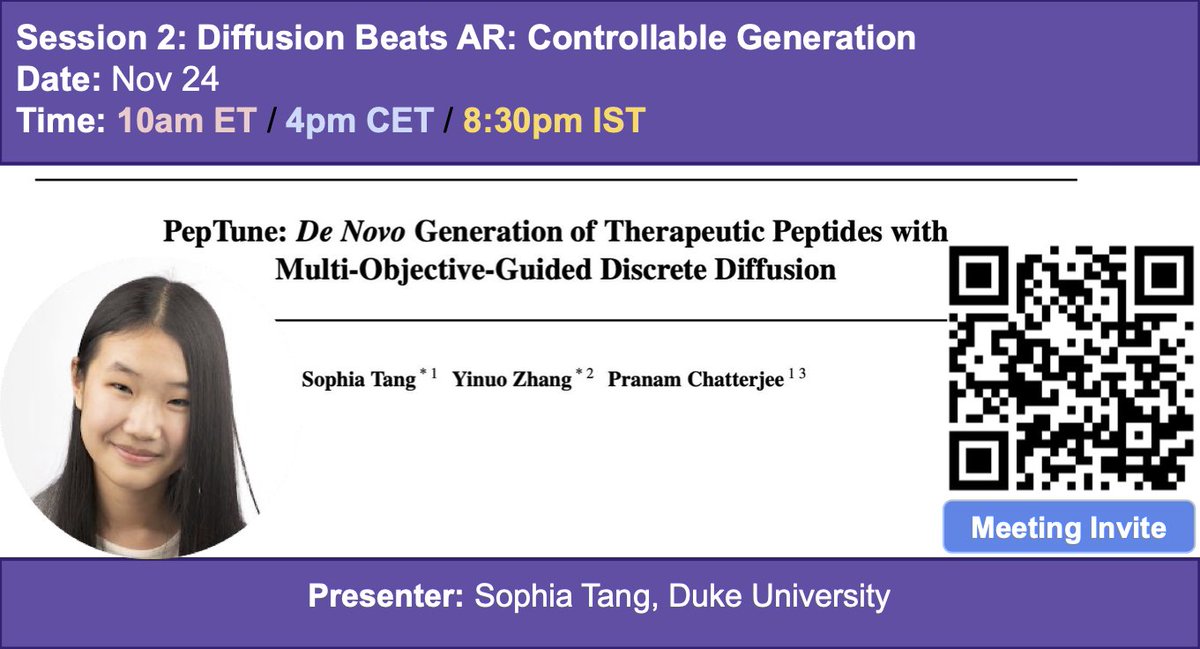 Session 2: Diffusion Beats AR: Controllable Generation
Date: Nov 24
Time: 10am ET / 4pm CET / 8:30pm IST

PepTune: De Novo Generation of Therapeutic Peptides with Multi-Objective-Guided Discrete Diffusion

Sophia Tang $^{*1}$ Yinuo Zhang $^{*2}$ Pranam Chatterjee $^{13}$

Meeting Invite

Presenter: Sophia Tang, Duke University